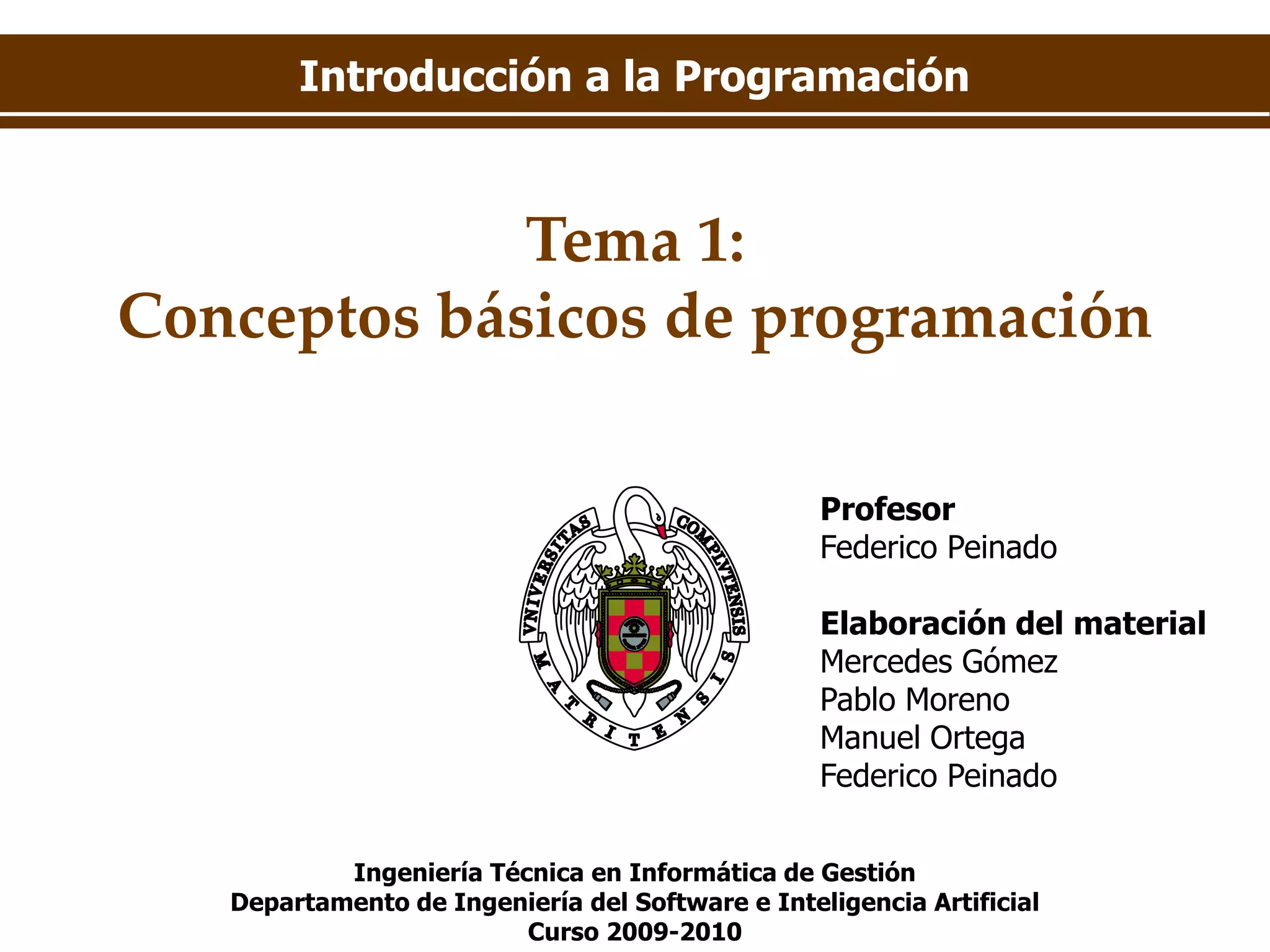 Introducción a la Programación

Tema 1:
Conceptos básicos de programación

VNIVERSITAS COMPLVTENSIS MATRITENSIS

Profesor
Federico Peinado

Elaboración del material
Mercedes Gómez
Pablo Moreno
Manuel Ortega
Federico Peinado

Ingeniería Técnica en Informática de Gestión
Departamento de Ingeniería del Software e Inteligencia Artificial
Curso 2009-2010